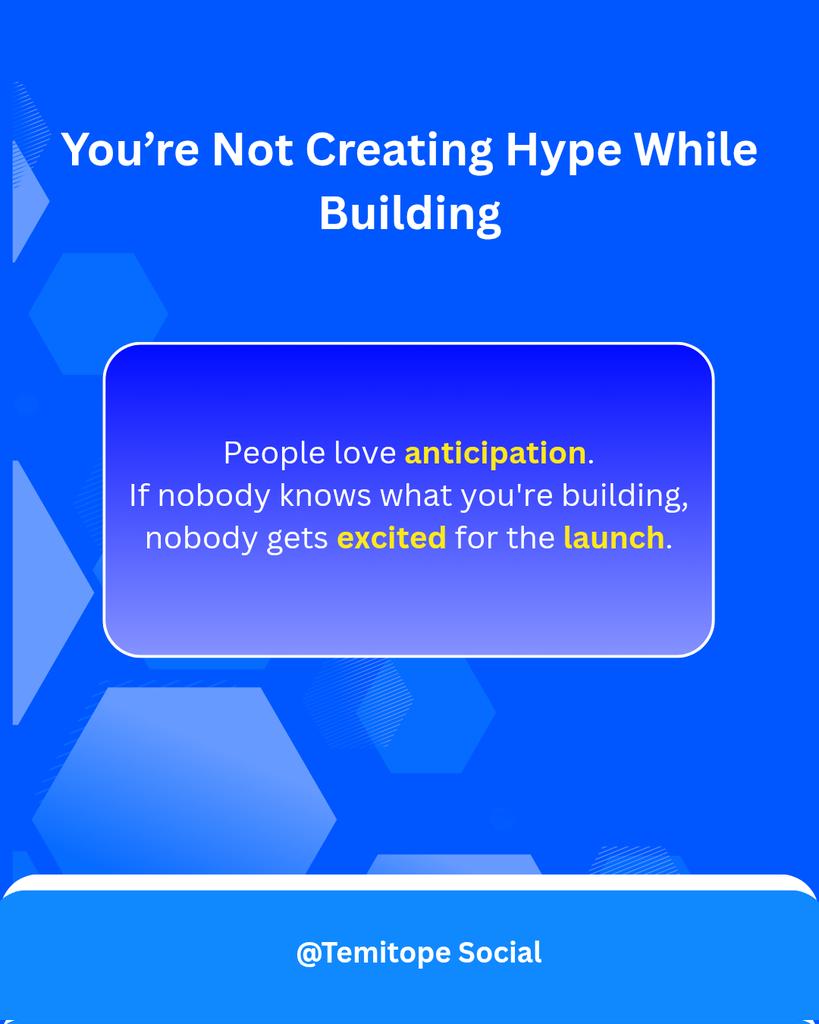 You’re Not Creating Hype While Building

People love anticipation.
If nobody knows what you're building, nobody gets excited for the launch.

@Temitope Social